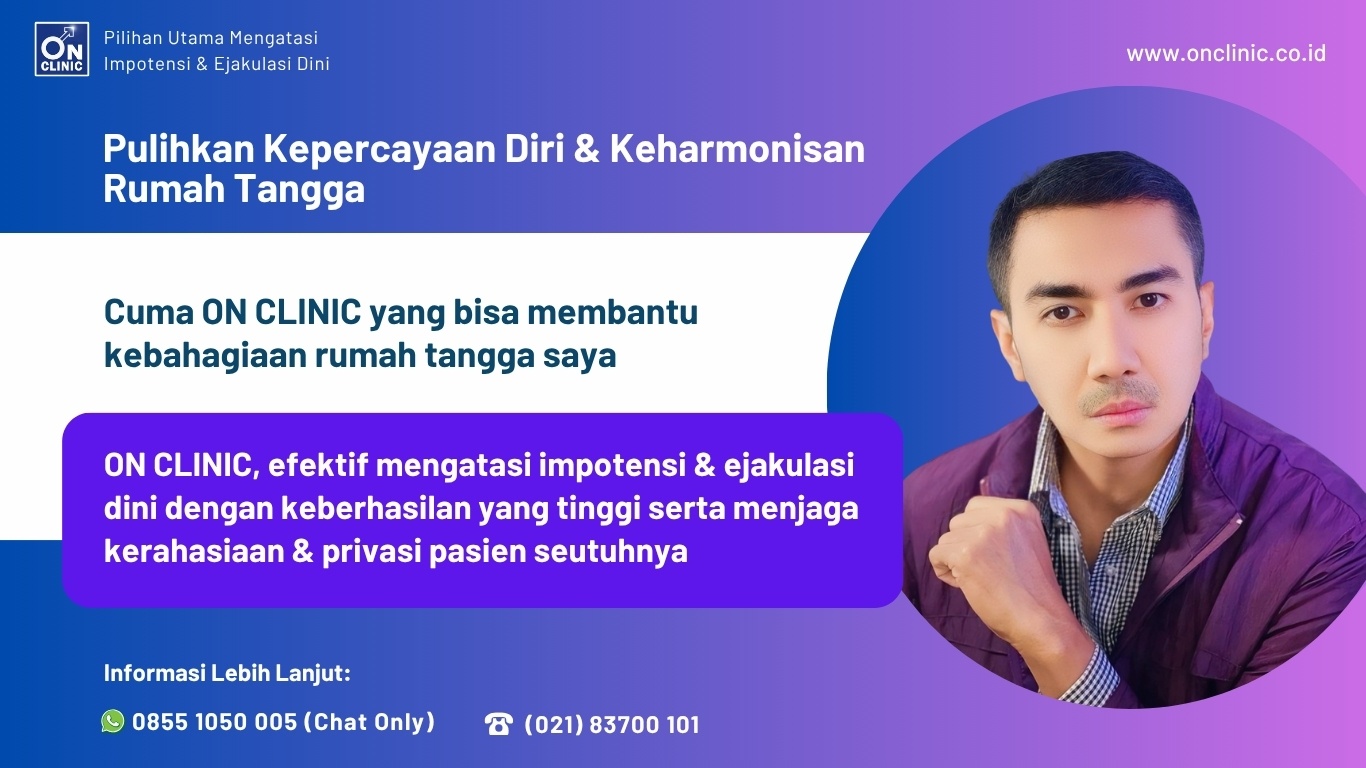 ON CLINIC

Pilihan Utama Mengatasi Impotensi & Ejakulasi Dini

www.onclinic.co.id

Pulihkan Kepercayaan Diri & Keharmonisan Rumah Tangga

Cuma ON CLINIC yang bisa membantu kebahagiaan rumah tangga saya

ON CLINIC, efektif mengatasi impotensi & ejakulasi dini dengan keberhasilan yang tinggi serta menjaga kerahasiaan & privasi pasien seutuhnya

Informasi Lebih Lanjut:

0855 1050 005 (Chat Only)

(021) 83700 101